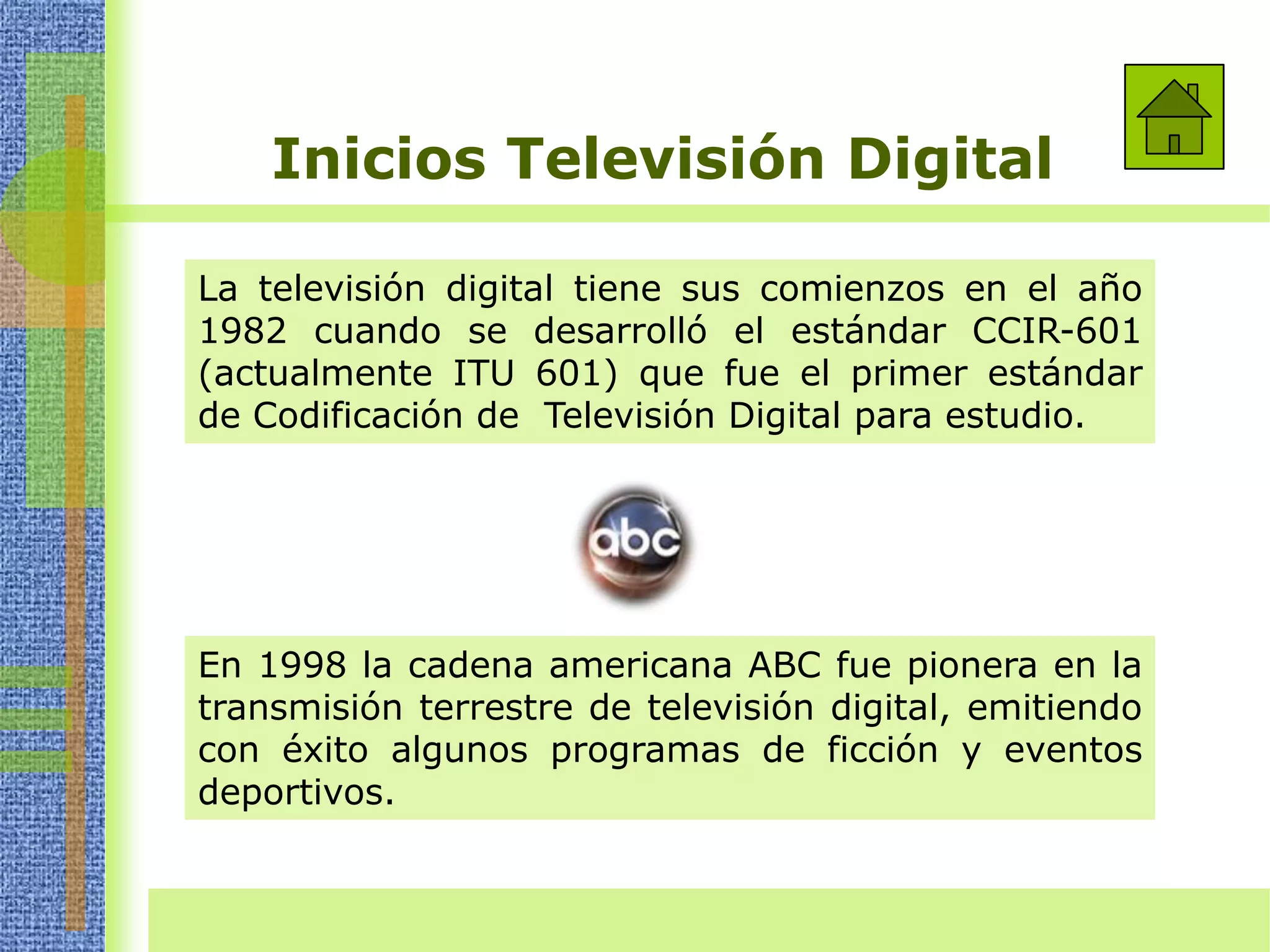 Inicios Televisión Digital

La televisión digital tiene sus comienzos en el año 1982 cuando se desarrolló el estándar CCIR-601 (actualmente ITU 601) que fue el primer estándar de Codificación de Televisión Digital para estudio.

abc

En 1998 la cadena americana ABC fue pionera en la transmisión terrestre de televisión digital, emitiendo con éxito algunos programas de ficción y eventos deportivos.